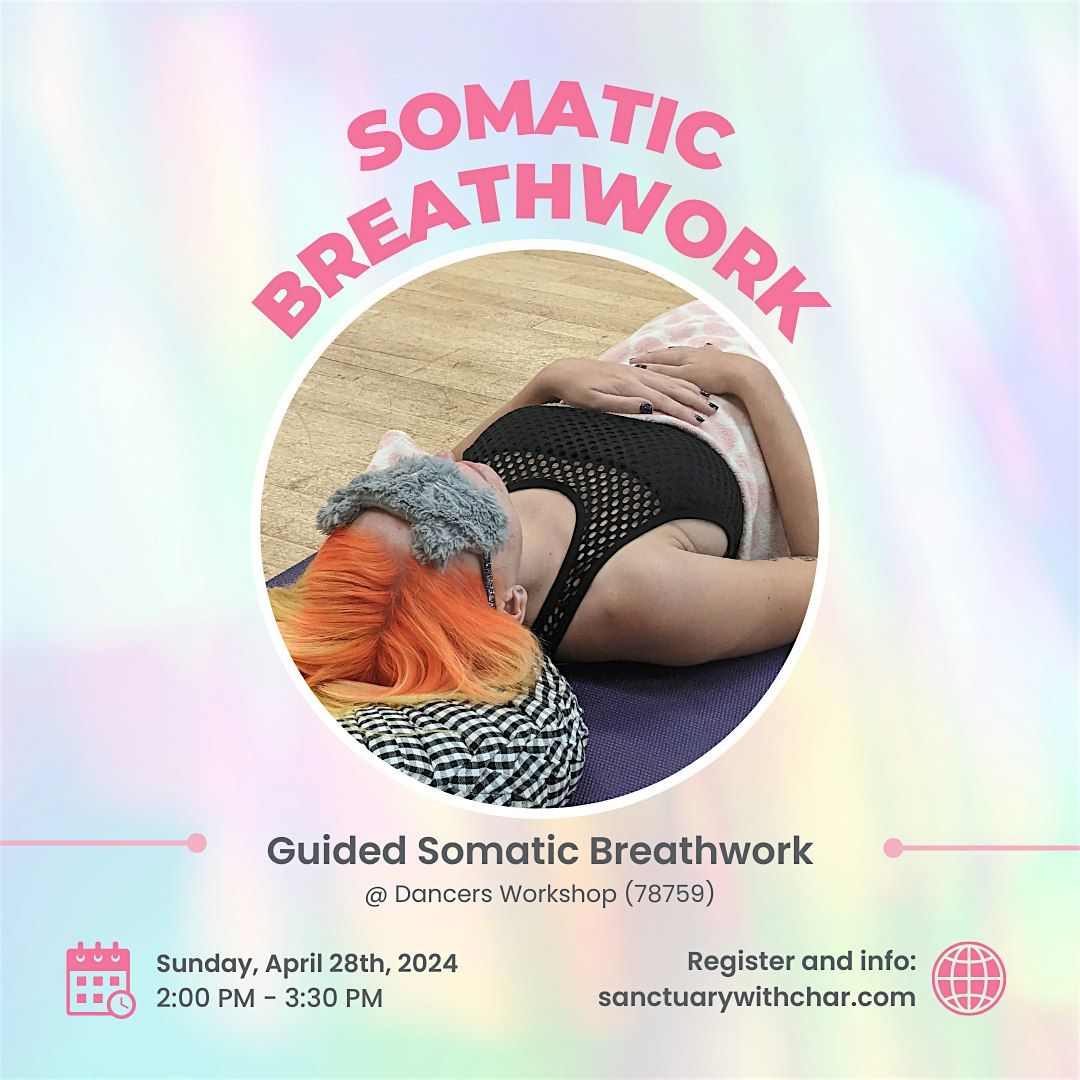 SOMATIC BREATHWORK

Guided Somatic Breathwork
@ Dancers Workshop (78759)

Sunday, April 28th, 2024
2:00 PM - 3:30 PM

Register and info:
sanctuarywithchar.com